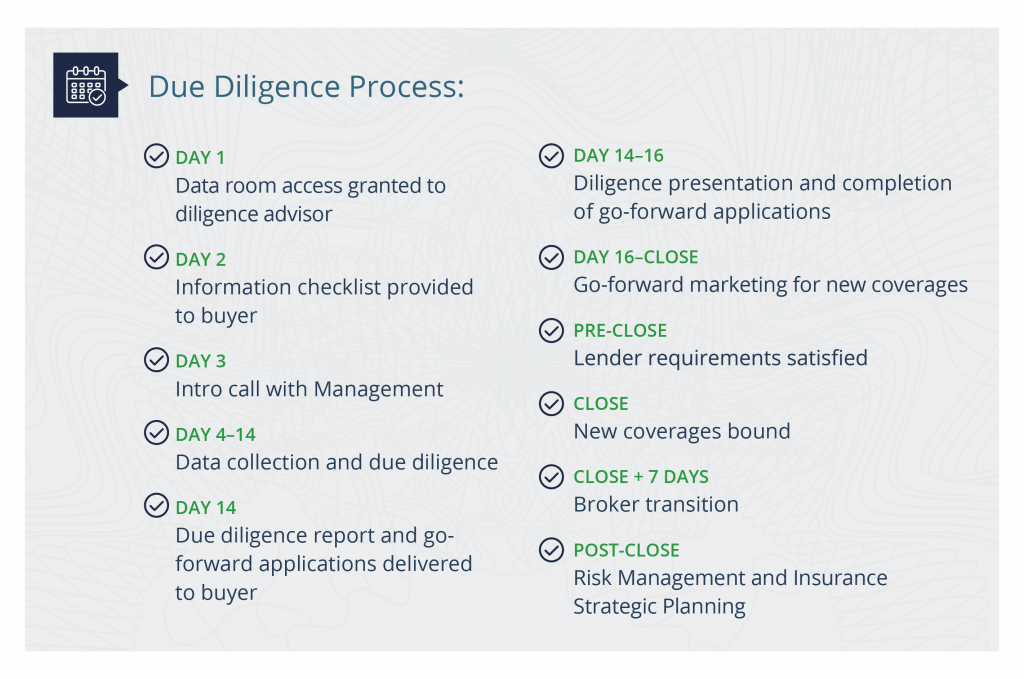 Due Diligence Process:

DAY 1
Data room access granted to diligence advisor

DAY 2
Information checklist provided to buyer

DAY 3
Intro call with Management

DAY 4–14
Data collection and due diligence

DAY 14
Due diligence report and go-forward applications delivered to buyer

DAY 14–16
Diligence presentation and completion of go-forward applications

DAY 16–CLOSE
Go-forward marketing for new coverages

PRE-CLOSE
Lender requirements satisfied

CLOSE
New coverages bound

CLOSE + 7 DAYS
Broker transition

POST-CLOSE
Risk Management and Insurance Strategic Planning